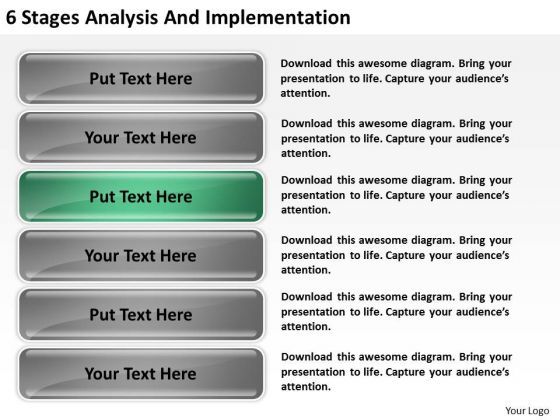 6 Stages Analysis And Implementation

Put Text Here

Download this awesome diagram. Bring your presentation to life. Capture your audience's attention.

Your Text Here

Download this awesome diagram. Bring your presentation to life. Capture your audience's attention.

Put Text Here

Download this awesome diagram. Bring your presentation to life. Capture your audience's attention.

Your Text Here

Download this awesome diagram. Bring your presentation to life. Capture your audience's attention.

Put Text Here

Download this awesome diagram. Bring your presentation to life. Capture your audience's attention.

Your Text Here

Download this awesome diagram. Bring your presentation to life. Capture your audience's attention.

Your Logo